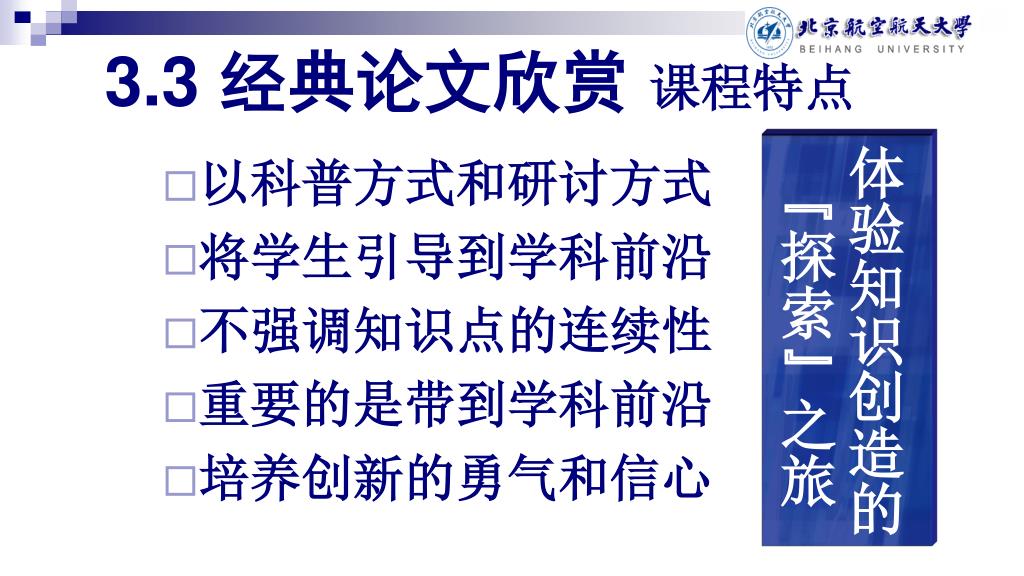 北京航空航天大学
BEIHANG UNIVERSITY

3.3 经典论文欣赏 课程特点

□以科普方式和研讨方式
□将学生引导到学科前沿
□不强调知识点的连续性
□重要的是带到学科前沿
□培养创新的勇气和信心

体验知识创造的『探索』之旅